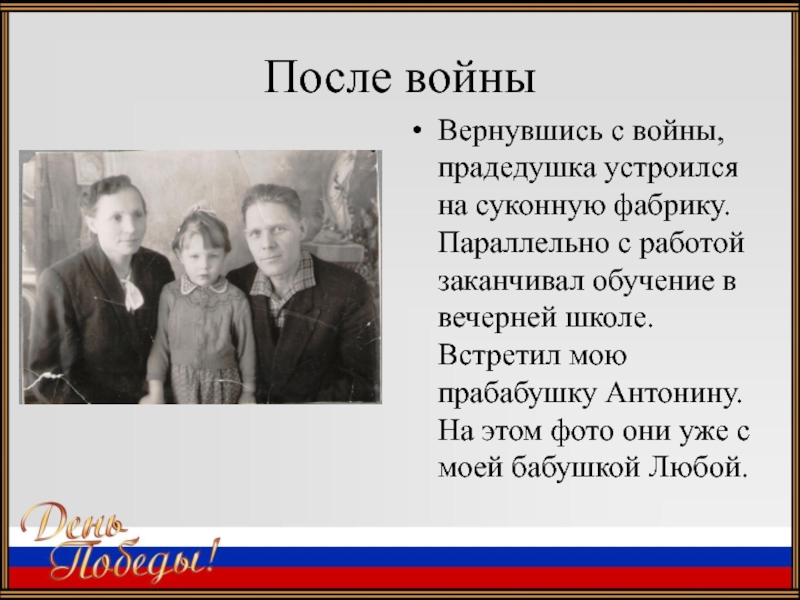 После войны

• Вернувшись с войны, прадедушка устроился на суконную фабрику. Параллельно с работой заканчивал обучение в вечерней школе. Встретил мою прабабушку Антонину. На этом фото они уже с моей бабушкой Любой.

День Победы!